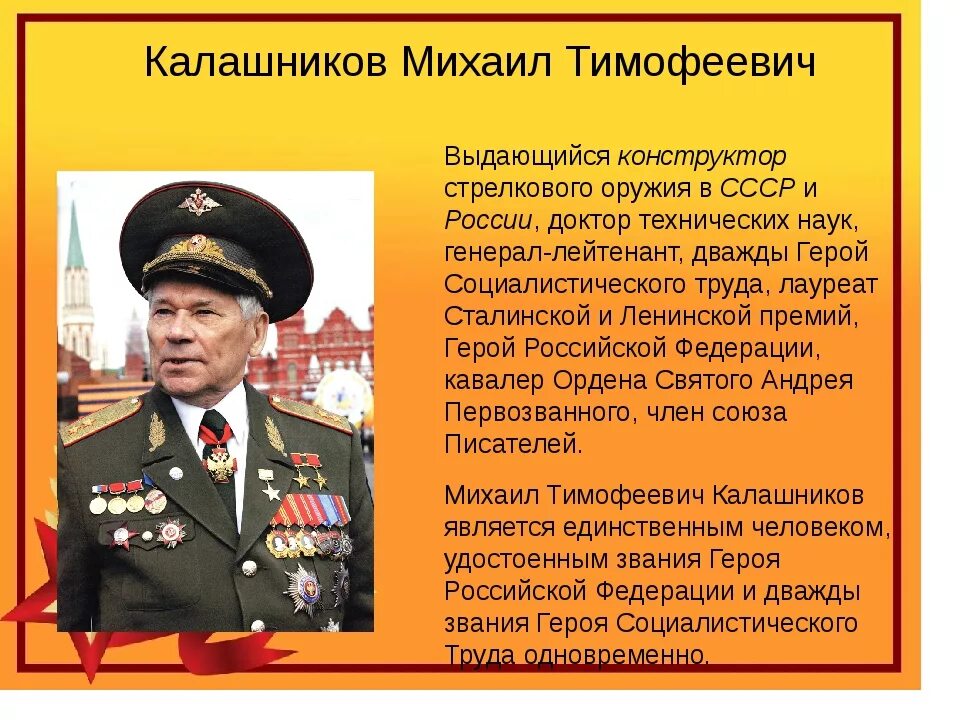 Калашников Михаил Тимофеевич

Выдающийся конструктор стрелкового оружия в СССР и России, доктор технических наук, генерал-лейтенант, дважды Герой Социалистического труда, лауреат Сталинской и Ленинской премий, Герой Российской Федерации, кавалер Ордена Святого Андрея Первозванного, член союза Писателей.

Михаил Тимофеевич Калашников является единственным человеком, удостоенным звания Героя Российской Федерации и дважды звания Героя Социалистического Труда одновременно.